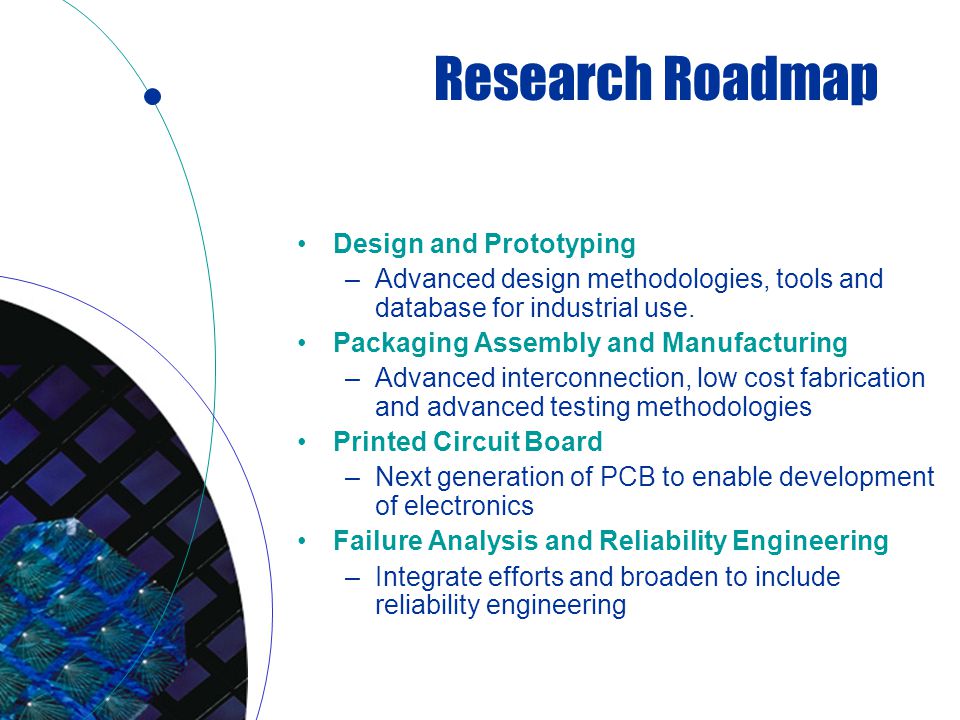 Research Roadmap

• Design and Prototyping
– Advanced design methodologies, tools and database for industrial use.
• Packaging Assembly and Manufacturing
– Advanced interconnection, low cost fabrication and advanced testing methodologies
• Printed Circuit Board
– Next generation of PCB to enable development of electronics
• Failure Analysis and Reliability Engineering
– Integrate efforts and broaden to include reliability engineering